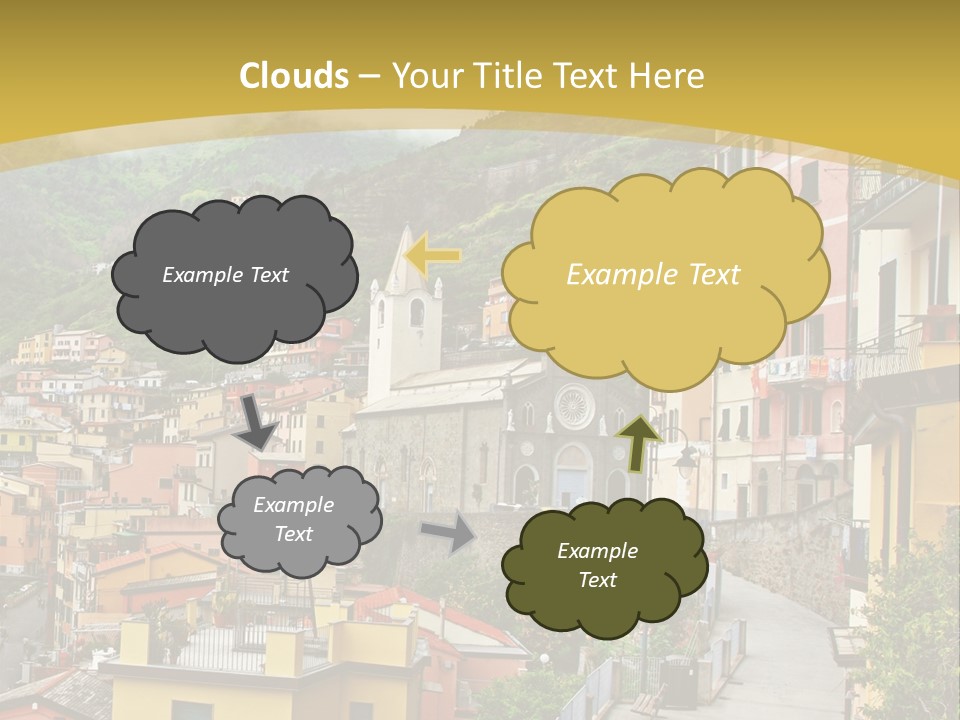 Clouds – Your Title Text Here

Example Text

Example Text

Example Text

Example Text